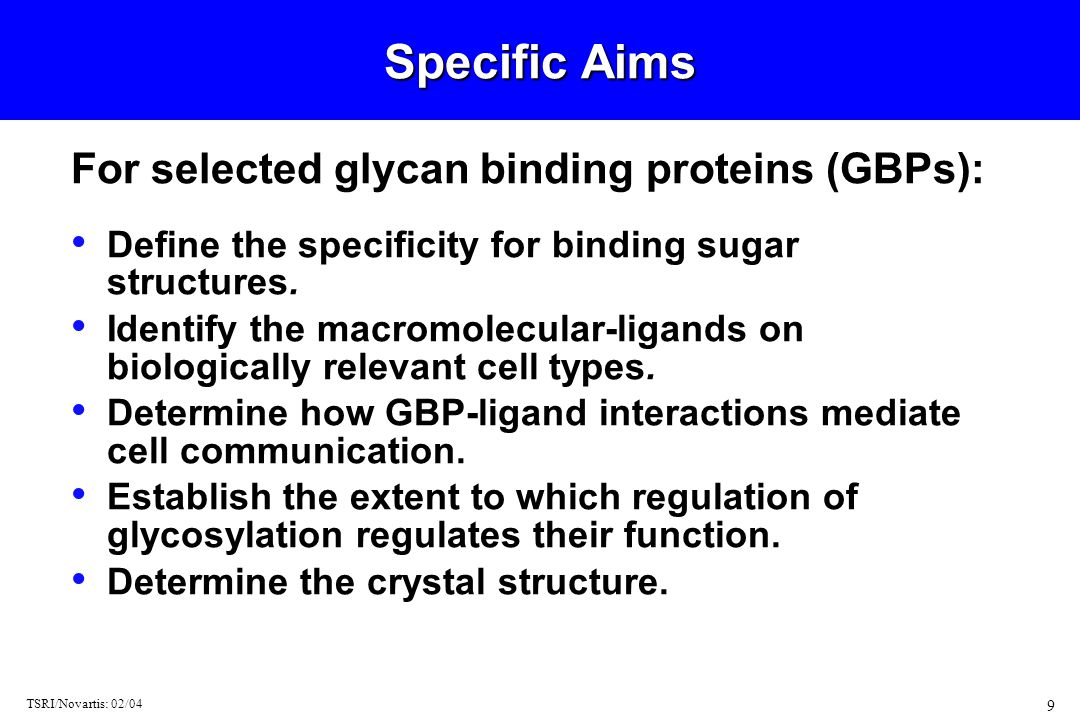 Specific Aims

For selected glycan binding proteins (GBPs):

• Define the specificity for binding sugar structures.
• Identify the macromolecular-ligands on biologically relevant cell types.
• Determine how GBP-ligand interactions mediate cell communication.
• Establish the extent to which regulation of glycosylation regulates their function.
• Determine the crystal structure.

TSRI/Novartis: 02/04

9